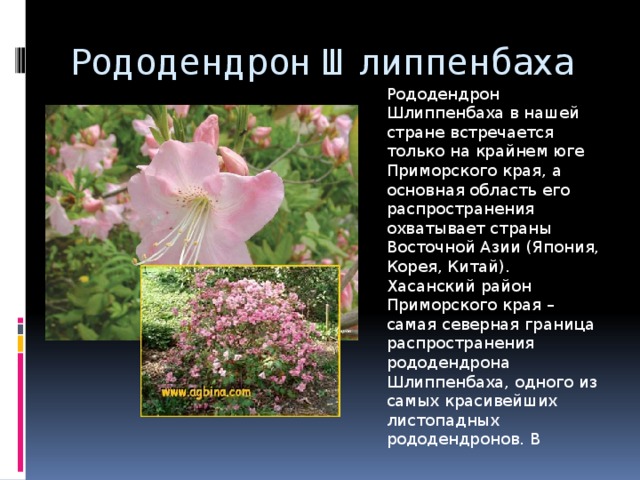 Рододендрон Ш липпенбаха

Рододендрон Шлиппенбаха в нашей стране встречается только на крайнем юге Приморского края, а основная область его распространения охватывает страны Восточной Азии (Япония, Корея, Китай). Хасанский район Приморского края – самая северная граница распространения рододендрона Шлиппенбаха, одного из самых красивейших листопадных рододендронов. В

www.agbina.com